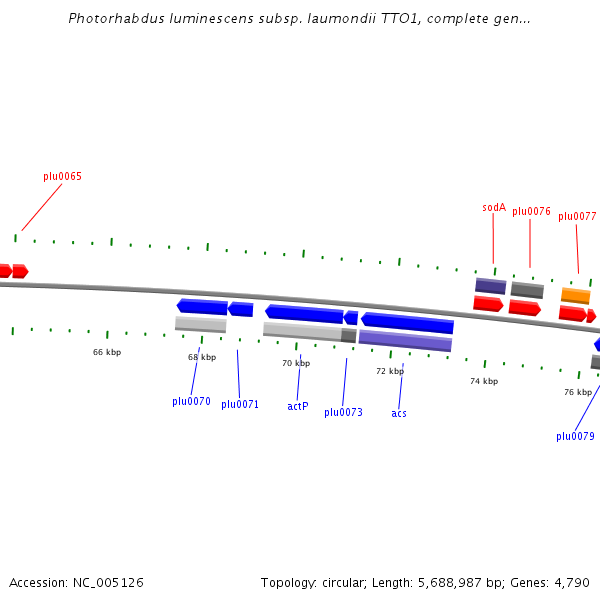 Photorhabdus luminescens subsp. laumondii TTO1, complete gen...

plu0065

sodA
plu0076
plu0077

66 kbp
68 kbp
70 kbp
72 kbp
74 kbp
76 kbp

plu0070
plu0071
actP
plu0073
acs
plu0079

Accession: NC_005126
Topology: circular; Length: 5,688,987 bp; Genes: 4,790